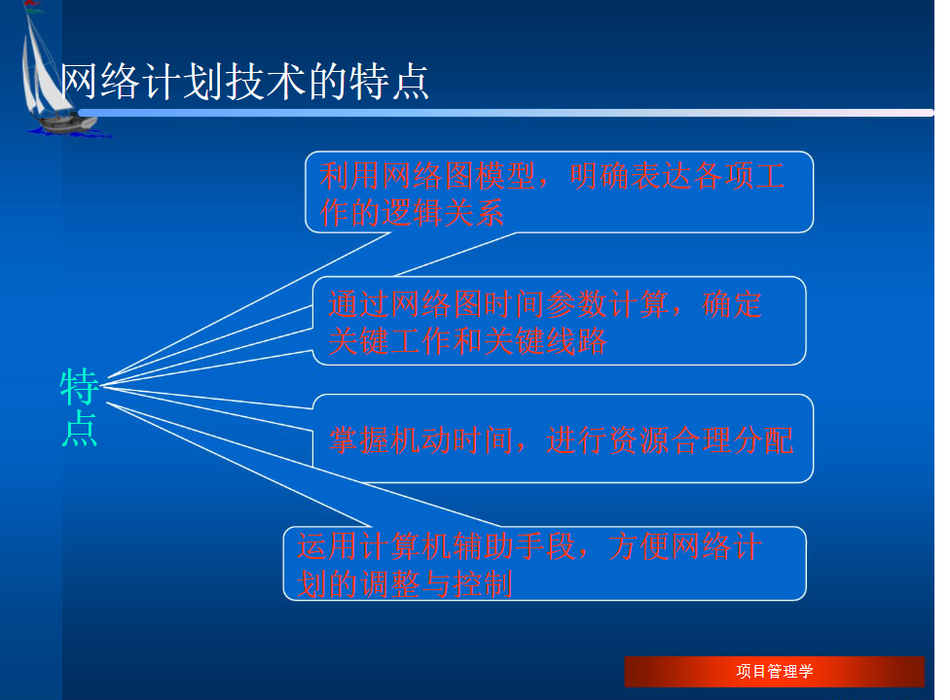 网络计划技术的特点

特点

利用网络图模型，明确表达各项工作的逻辑关系

通过网络图时间参数计算，确定关键工作和关键线路

掌握机动时间，进行资源合理分配

运用计算机辅助手段，方便网络计划的调整与控制

项目管理学